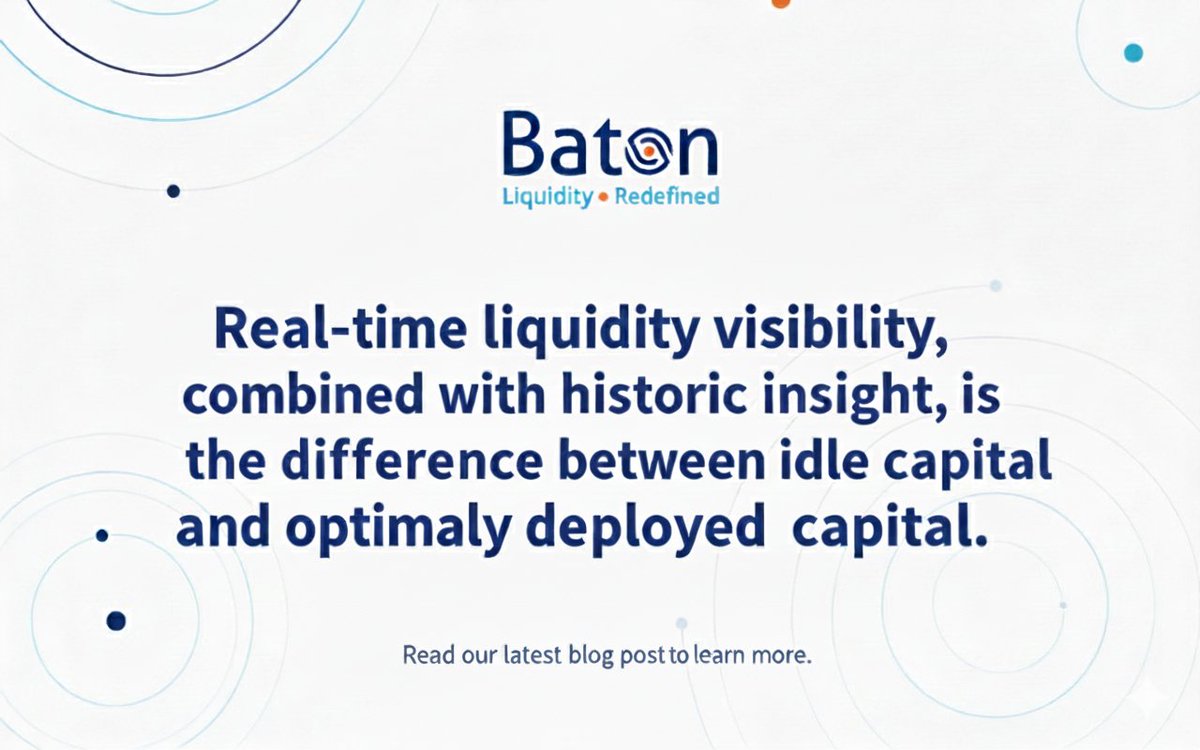 Baton
Liquidity • Redefined

Real-time liquidity visibility, combined with historic insight, is the difference between idle capital and optimaly deployed capital.

Read our latest blog post to learn more.